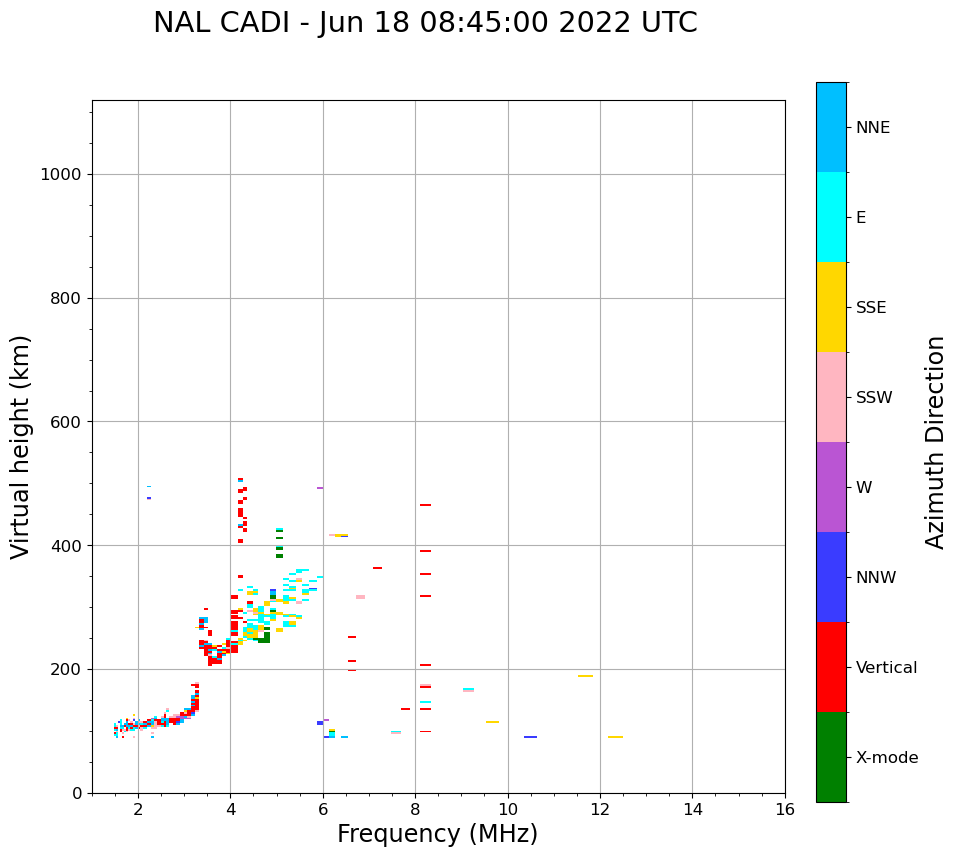 NAL CADI - Jun 18 08:45:00 2022 UTC

Virtual height (km)

1000
800
600
400
200
0

2
4
6
8
10
12
14
16

Frequency (MHz)

NNE
E
SSE
SSW
W
NNW
Vertical
X-mode

Azimuth Direction